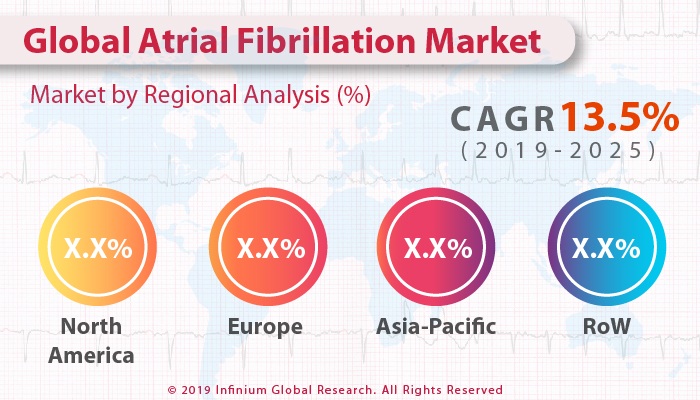 Global Atrial Fibrillation Market

Market by Regional Analysis (%)

CAGR 13.5%
(2019-2025)

X.X%
North America

X.X%
Europe

X.X%
Asia-Pacific

X.X%
RoW

© 2019 Infinium Global Research. All Rights Reserved